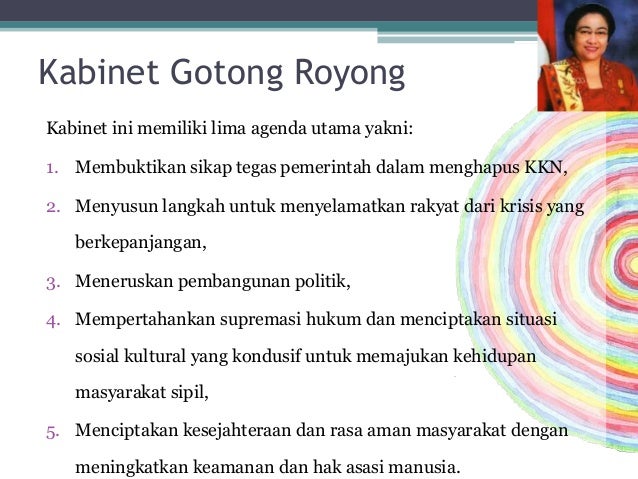 Kabinet Gotong Royong

Kabinet ini memiliki lima agenda utama yakni:

1. Membuktikan sikap tegas pemerintah dalam menghapus KKN,
2. Menyusun langkah untuk menyelamatkan rakyat dari krisis yang berkepanjangan,
3. Meneruskan pembangunan politik,
4. Mempertahankan supremasi hukum dan menciptakan situasi sosial kultural yang kondusif untuk memajukan kehidupan masyarakat sipil,
5. Menciptakan kesejahteraan dan rasa aman masyarakat dengan meningkatkan keamanan dan hak asasi manusia.